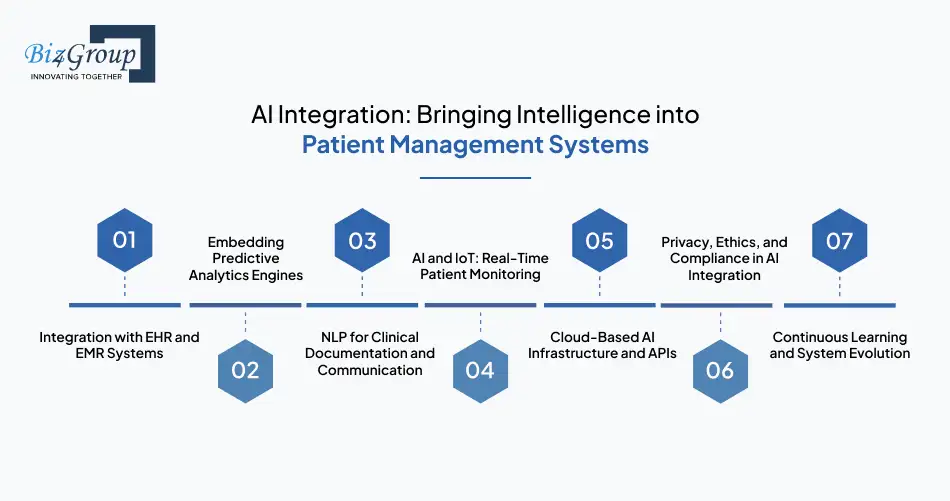 Biz4Group
INNOVATING TOGETHER

AI Integration: Bringing Intelligence into Patient Management Systems

01
Integration with EHR and EMR Systems

02
Embedding Predictive Analytics Engines

03
NLP for Clinical Documentation and Communication

04
AI and IoT: Real-Time Patient Monitoring

05
Cloud-Based AI Infrastructure and APIs

06
Privacy, Ethics, and Compliance in AI Integration

07
Continuous Learning and System Evolution